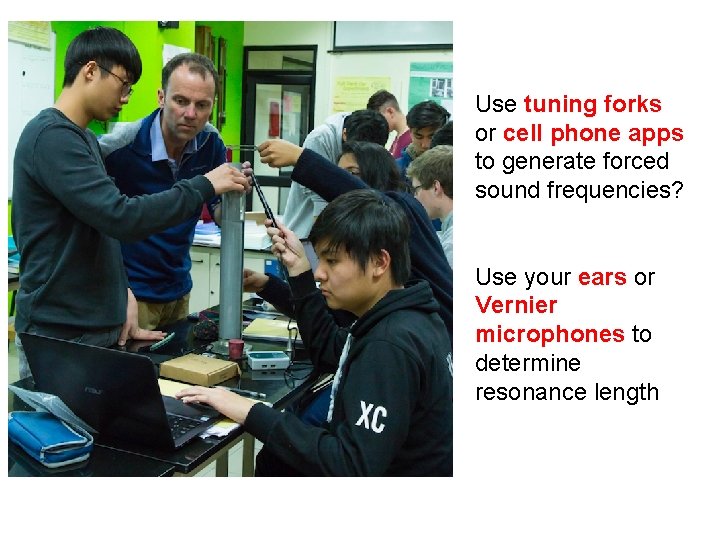 Use tuning forks or cell phone apps to generate forced sound frequencies?

Use your ears or Vernier microphones to determine resonance length

XC